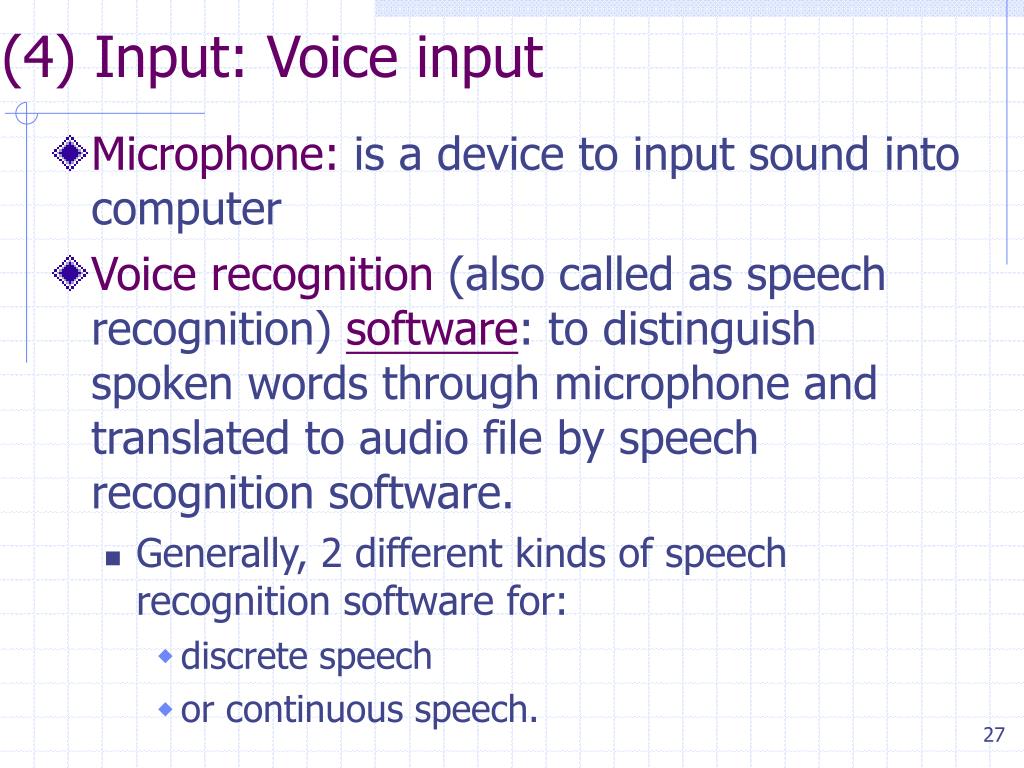 (4) Input: Voice input

Microphone: is a device to input sound into computer

Voice recognition (also called as speech recognition) software: to distinguish spoken words through microphone and translated to audio file by speech recognition software.

Generally, 2 different kinds of speech recognition software for:

discrete speech

or continuous speech.

27